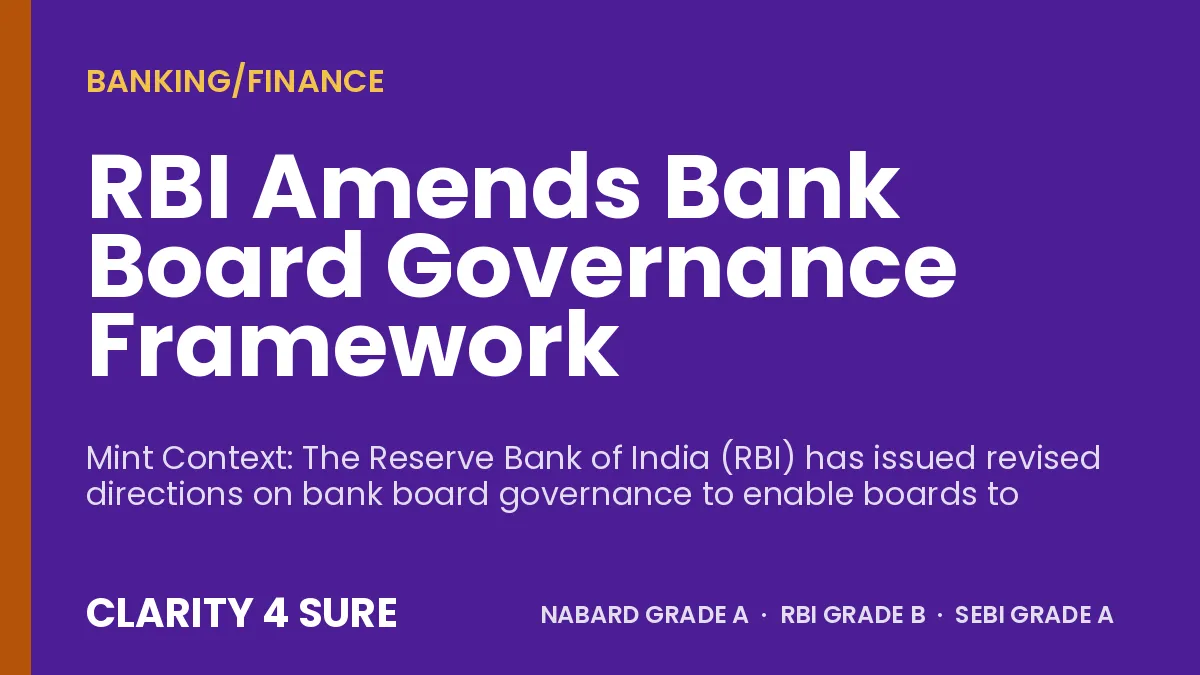 BANKING/FINANCE

RBI Amends Bank Board Governance Framework

Mint Context: The Reserve Bank of India (RBI) has issued revised directions on bank board governance to enable boards to

CLARITY 4 SURE

NABARD GRADE A · RBI GRADE B · SEBI GRADE A